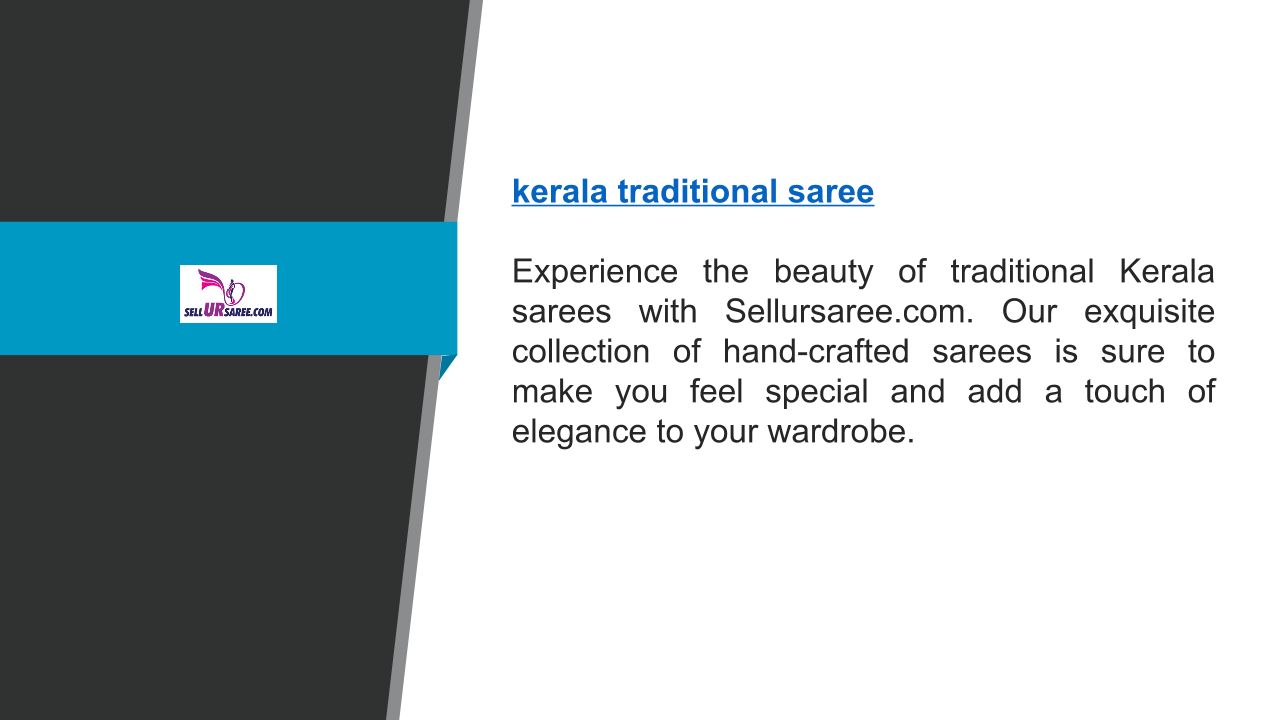 SELLURSAREE.COM

kerala traditional saree

Experience the beauty of traditional Kerala sarees with Sellursaree.com. Our exquisite collection of hand-crafted sarees is sure to make you feel special and add a touch of elegance to your wardrobe.